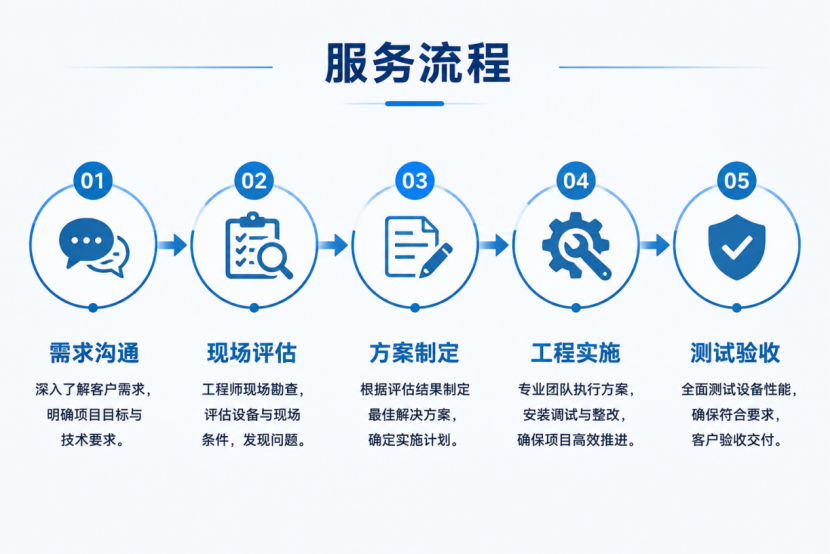 服务流程

01
需求沟通
深入了解客户需求，明确项目目标与技术要求。

02
现场评估
工程师现场勘查，评估设备与现场条件，发现问题。

03
方案制定
根据评估结果制定最佳解决方案，确定实施计划。

04
工程实施
专业团队执行方案，安装调试与整改，确保项目高效推进。

05
测试验收
全面测试设备性能，确保符合要求，客户验收交付。